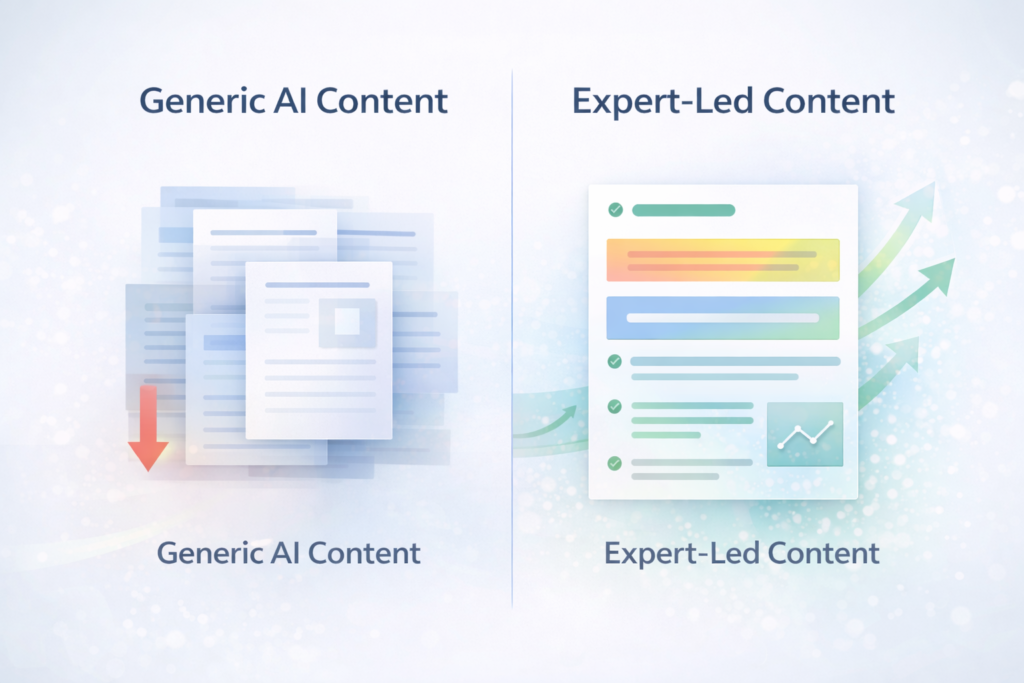 Generic AI Content

Generic AI Content

Expert-Led Content

Expert-Led Content